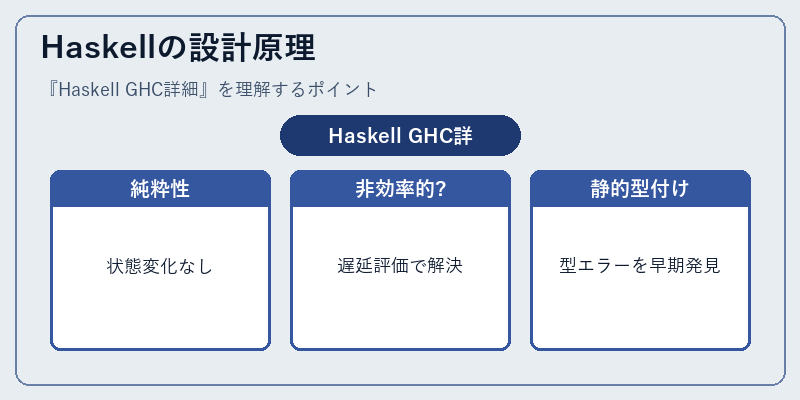 Haskellの設計原理

『Haskell GHC詳細』を理解するポイント

Haskell GHC詳

純粋性

状態変化なし

非効率的?

遅延評価で解決

静的型付け

型エラーを早期発見